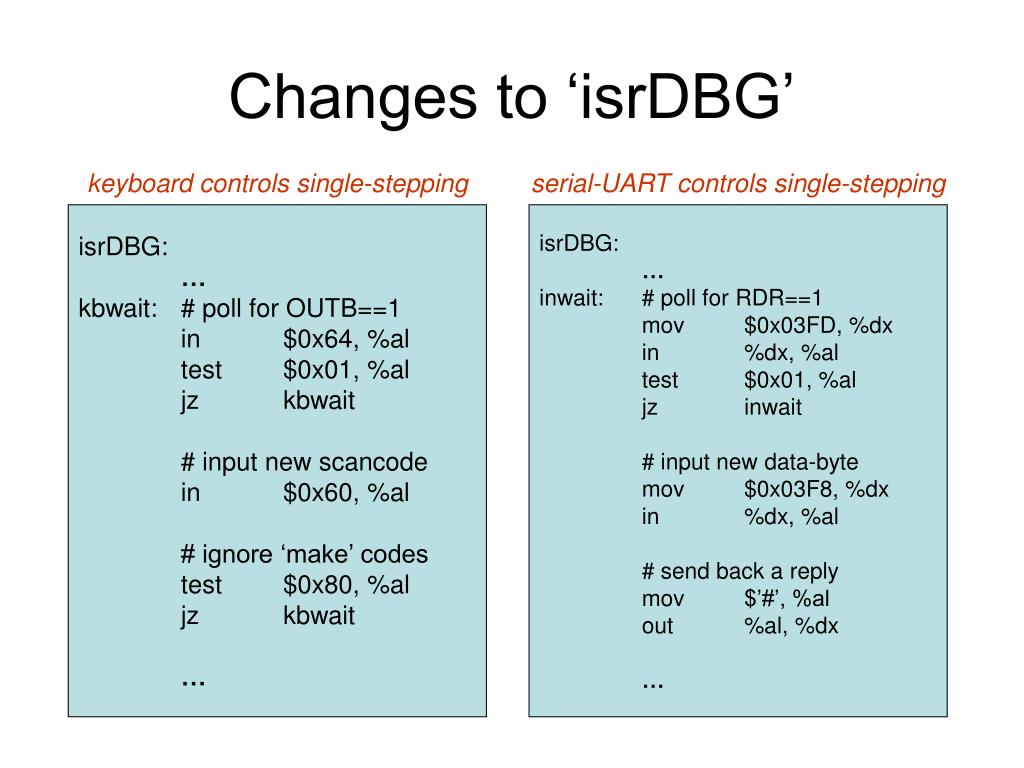 Changes to ‘isrDBG’

keyboard controls single-stepping

isrDBG:
…
kbwait: # poll for OUTB==1
in $0x64, %al
test $0x01, %al
jz kbwait

# input new scancode
in $0x60, %al

# ignore ‘make’ codes
test $0x80, %al
jz kbwait

…

serial-UART controls single-stepping

isrDBG:
…
inwait: # poll for RDR==1
mov $0x03FD, %dx
in %dx, %al
test $0x01, %al
jz inwait

# input new data-byte
mov $0x03F8, %dx
in %dx, %al

# send back a reply
mov $’#’, %al
out %al, %dx

…